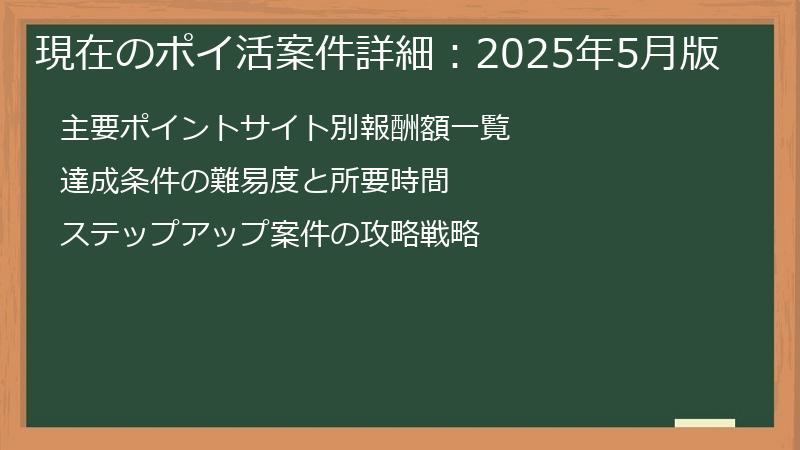 現在のポイ活案件詳細：2025年5月版

主要ポイントサイト別報酬額一覧

達成条件の難易度と所要時間

ステップアップ案件の攻略戦略